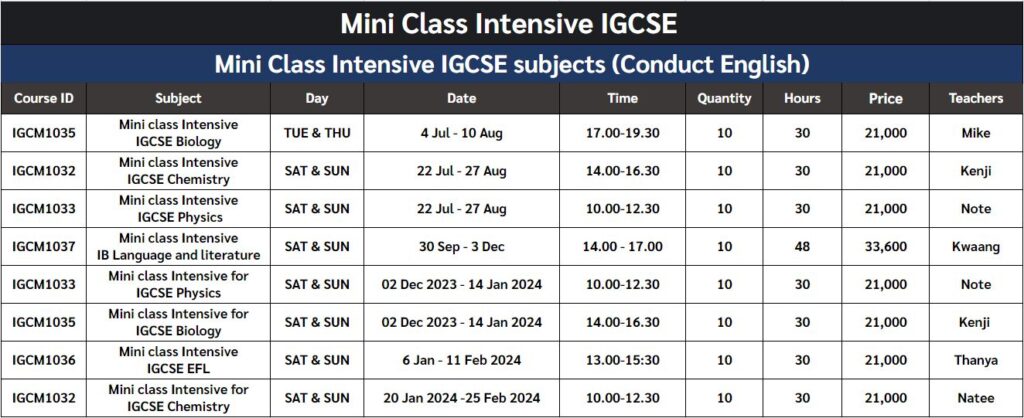 Mini Class Intensive IGCSE

Mini Class Intensive IGCSE subjects (Conduct English)

| Course ID | Subject | Day | Date | Time | Quantity | Hours | Price | Teachers |
|---|---|---|---|---|---|---|---|---|
| IGCM1035 | Mini class Intensive IGCSE Biology | TUE & THU | 4 Jul - 10 Aug | 17.00-19.30 | 10 | 30 | 21,000 | Mike |
| IGCM1032 | Mini class Intensive IGCSE Chemistry | SAT & SUN | 22 Jul - 27 Aug | 14.00-16.30 | 10 | 30 | 21,000 | Kenji |
| IGCM1033 | Mini class Intensive IGCSE Physics | SAT & SUN | 22 Jul - 27 Aug | 10.00-12.30 | 10 | 30 | 21,000 | Note |
| IGCM1037 | Mini class Intensive IB Language and literature | SAT & SUN | 30 Sep - 3 Dec | 14.00 - 17.00 | 10 | 48 | 33,600 | Kwaang |
| IGCM1033 | Mini class Intensive for IGCSE Physics | SAT & SUN | 02 Dec 2023 - 14 Jan 2024 | 10.00-12.30 | 10 | 30 | 21,000 | Note |
| IGCM1035 | Mini class Intensive for IGCSE Biology | SAT & SUN | 02 Dec 2023 - 14 Jan 2024 | 14.00-16.30 | 10 | 30 | 21,000 | Kenji |
| IGCM1036 | Mini class Intensive IGCSE EFL | SAT & SUN | 6 Jan - 11 Feb 2024 | 13.00-15:30 | 10 | 30 | 21,000 | Thanya |
| IGCM1032 | Mini class Intensive for IGCSE Chemistry | SAT & SUN | 20 Jan 2024 -25 Feb 2024 | 10.00-12.30 | 10 | 30 | 21,000 | Natee |